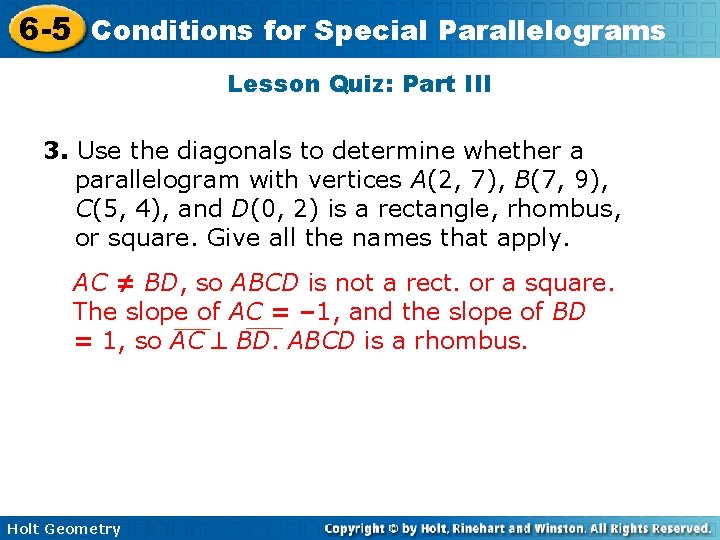 6-5 Conditions for Special Parallelograms

Lesson Quiz: Part III

3. Use the diagonals to determine whether a parallelogram with vertices $A(2, 7)$, $B(7, 9)$, $C(5, 4)$, and $D(0, 2)$ is a rectangle, rhombus, or square. Give all the names that apply.

$AC \neq BD$, so $ABCD$ is not a rect. or a square. The slope of $AC = -1$, and the slope of $BD = 1$, so $\overline{AC} \perp \overline{BD}$. $ABCD$ is a rhombus.

Holt Geometry

Copyright © by Holt, Rinehart and Winston. All Rights Reserved.